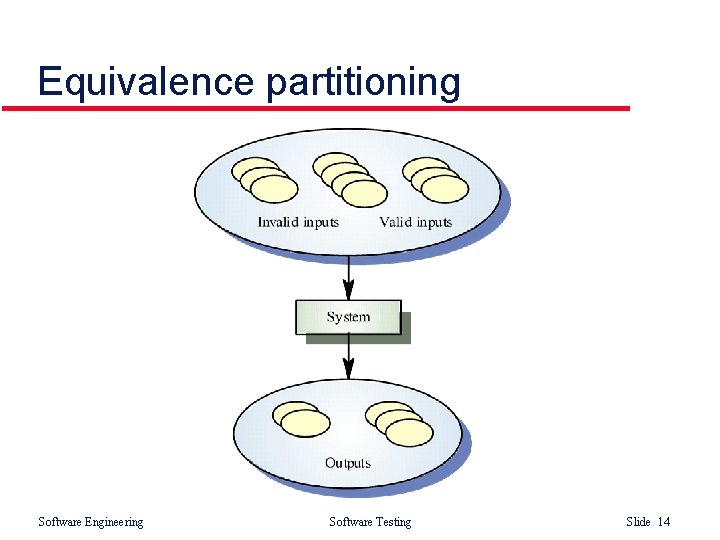 Equivalence partitioning

Invalid inputs

Valid inputs

System

Outputs

Software Engineering

Software Testing

Slide 14